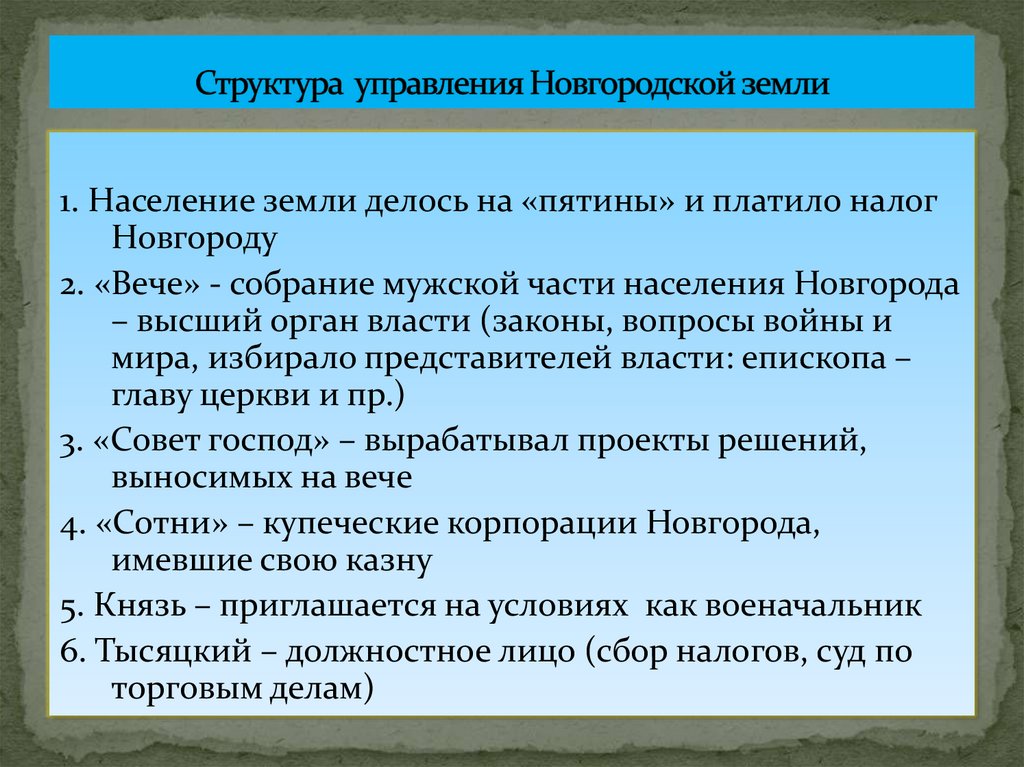 Структура управления Новгородской земли

1. Население земли делось на «пятины» и платило налог Новгороду

2. «Вече» - собрание мужской части населения Новгорода – высший орган власти (законы, вопросы войны и мира, избирало представителей власти: епископа – главу церкви и пр.)

3. «Совет господ» – вырабатывал проекты решений, выносимых на вече

4. «Сотни» – купеческие корпорации Новгорода, имевшие свою казну

5. Князь – приглашается на условиях как военачальник

6. Тысяцкий – должностное лицо (сбор налогов, суд по торговым делам)